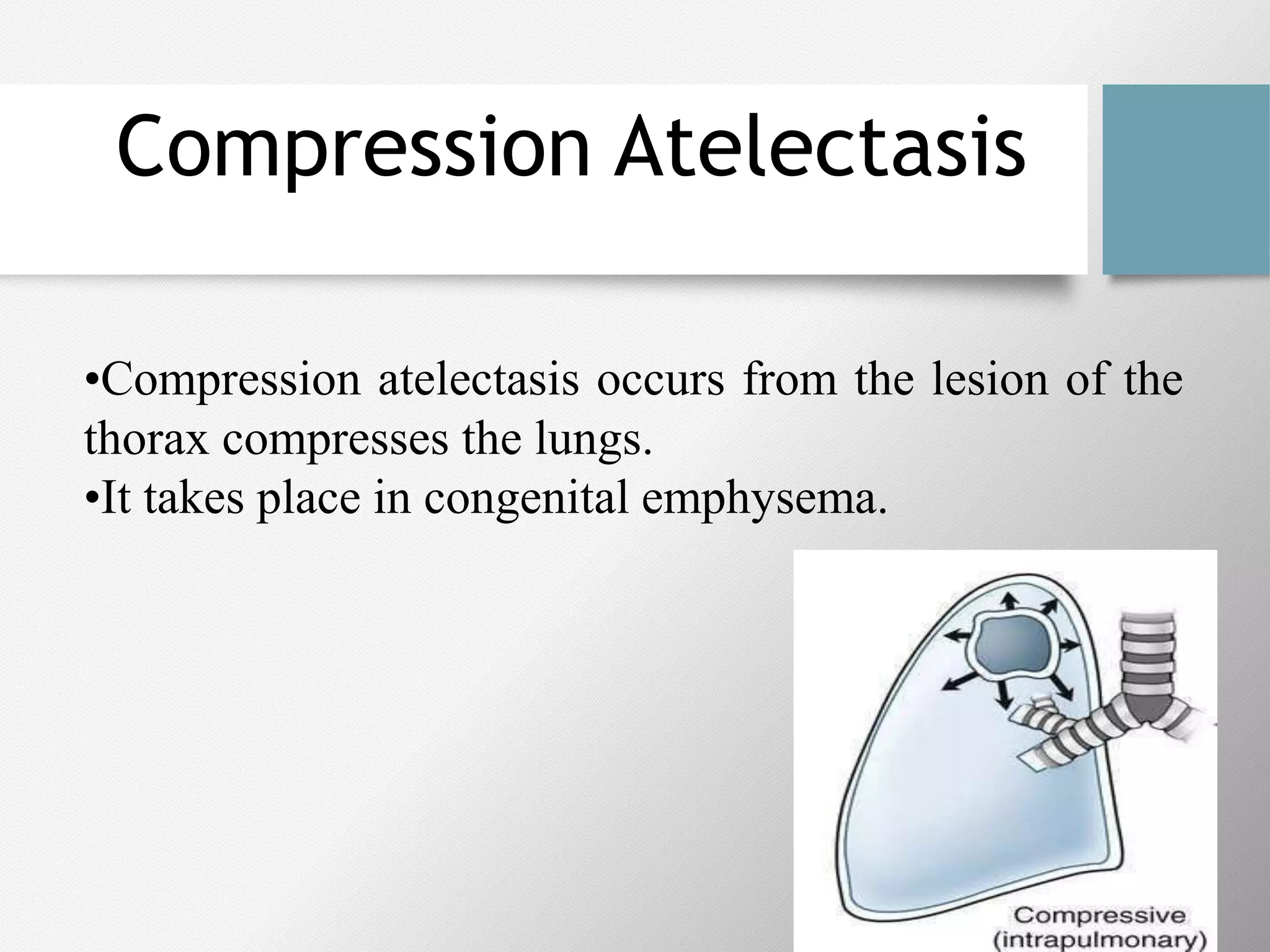 Compression Atelectasis

•Compression atelectasis occurs from the lesion of the thorax compresses the lungs.
•It takes place in congenital emphysema.

Compressive
(intrapulmonary)